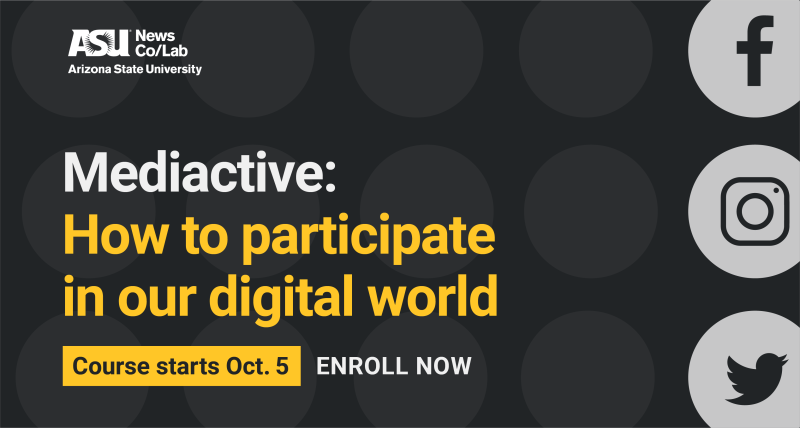 ASU News Co/Lab
Arizona State University

Mediactive:
How to participate in our digital world

Course starts Oct. 5 ENROLL NOW